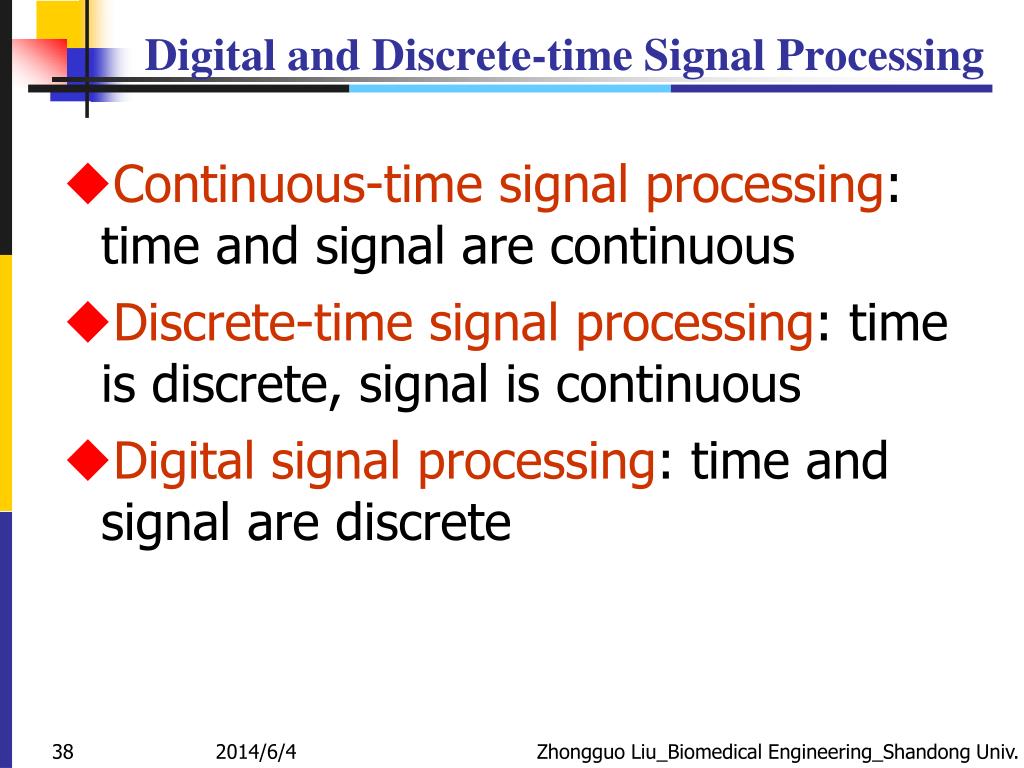 Digital and Discrete-time Signal Processing

◆Continuous-time signal processing: time and signal are continuous

◆Discrete-time signal processing: time is discrete, signal is continuous

◆Digital signal processing: time and signal are discrete

38 2014/6/4 Zhongguo Liu_Biomedical Engineering_Shandong Univ.